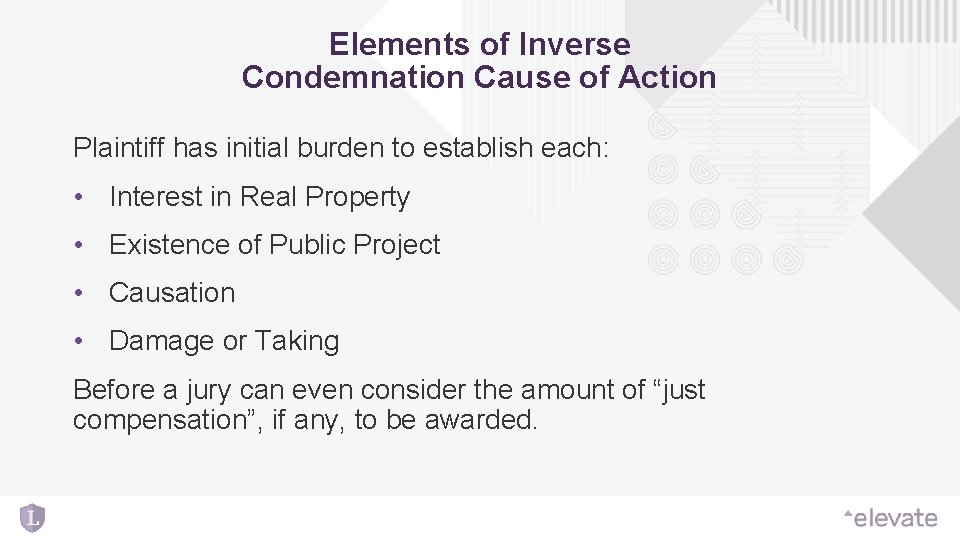 Elements of Inverse Condemnation Cause of Action

Plaintiff has initial burden to establish each:

• Interest in Real Property
• Existence of Public Project
• Causation
• Damage or Taking

Before a jury can even consider the amount of “just compensation”, if any, to be awarded.

L

elevate